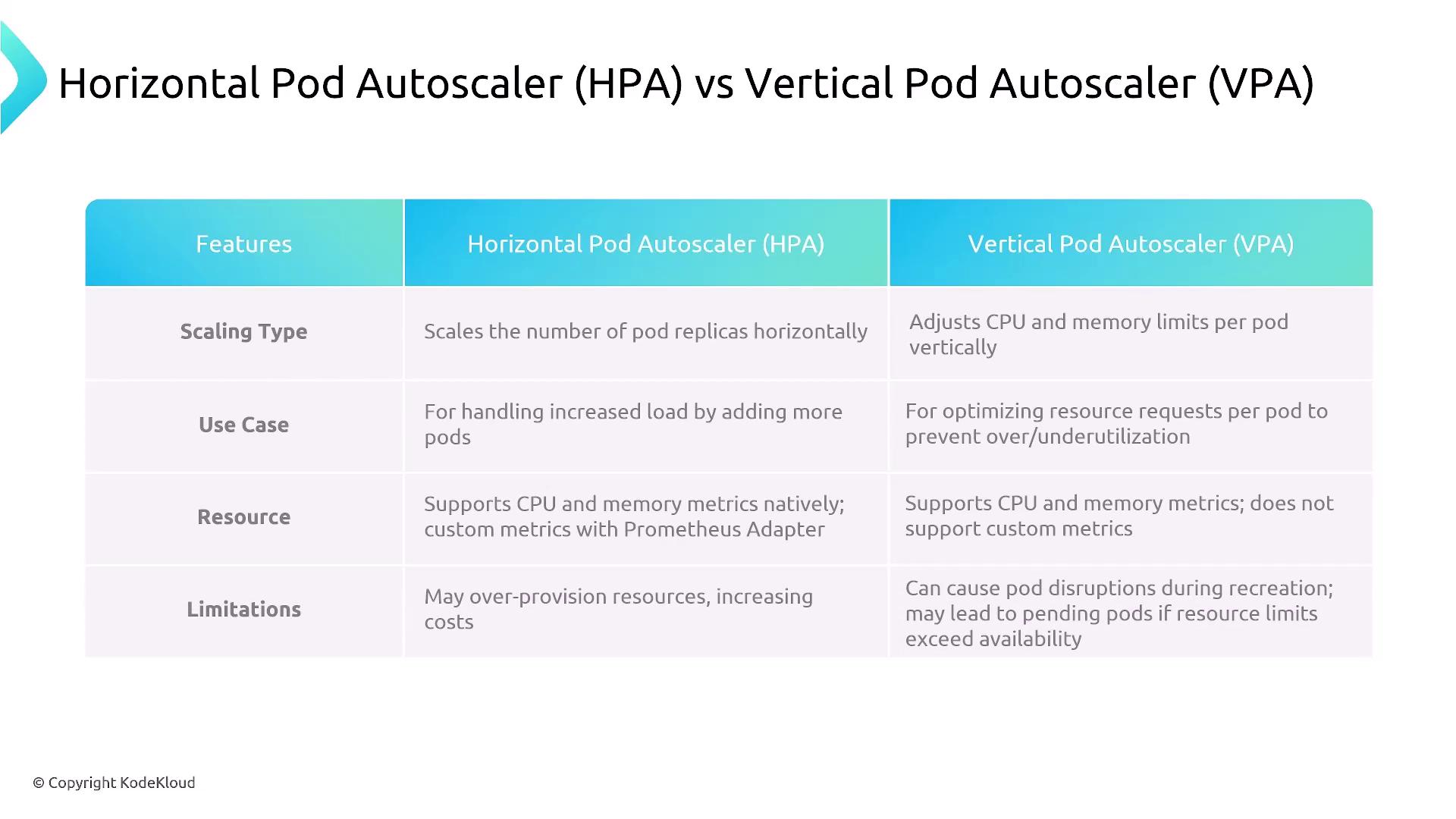 Horizontal Pod Autoscaler (HPA) vs Vertical Pod Autoscaler (VPA)

| Features | Horizontal Pod Autoscaler (HPA) | Vertical Pod Autoscaler (VPA) |
|---|---|---|
| Scaling Type | Scales the number of pod replicas horizontally | Adjusts CPU and memory limits per pod vertically |
| Use Case | For handling increased load by adding more pods | For optimizing resource requests per pod to prevent over/underutilization |
| Resource | Supports CPU and memory metrics natively; custom metrics with Prometheus Adapter | Supports CPU and memory metrics; does not support custom metrics |
| Limitations | May over-provision resources, increasing costs | Can cause pod disruptions during recreation; may lead to pending pods if resource limits exceed availability |

© Copyright KodeKloud